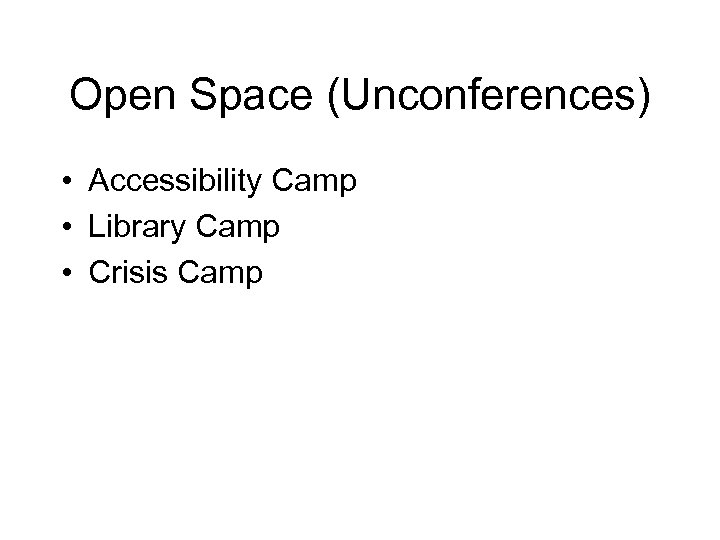 Open Space (Unconferences)

• Accessibility Camp
• Library Camp
• Crisis Camp